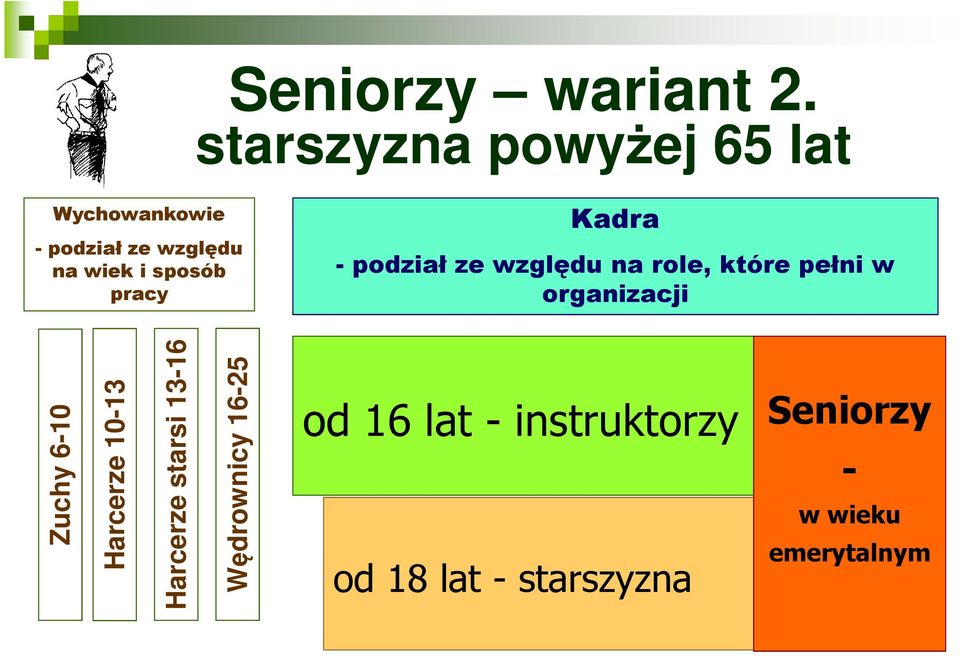 Seniorzy – wariant 2.
starszyzna powyżej 65 lat

Wychowankowie
- podział ze względu na wiek i sposób pracy

Kadra
- podział ze względu na role, które pełni w organizacji

Zuchy 6-10

Harcerze 10-13

Harcerze starsi 13-16

Wędrownicy 16-25

od 16 lat - instruktorzy

od 18 lat - starszyzna

Seniorzy
-
w wieku emerytalnym